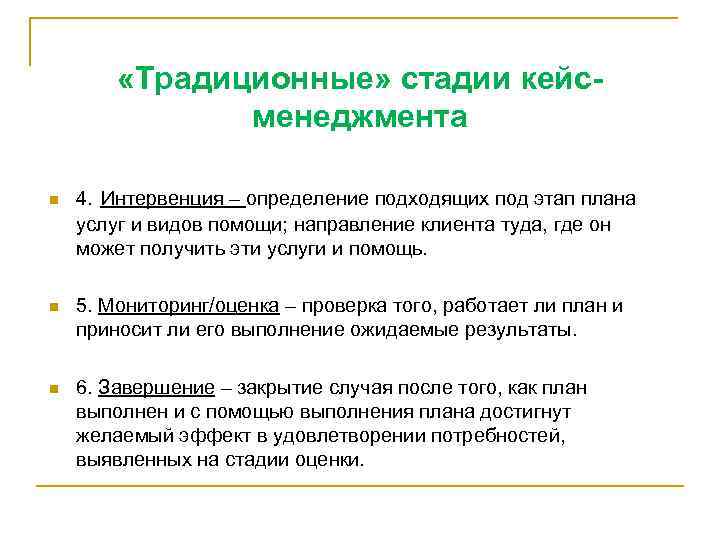 «Традиционные» стадии кейс-менеджмента

4. Интервенция – определение подходящих под этап плана услуг и видов помощи; направление клиента туда, где он может получить эти услуги и помощь.

5. Мониторинг/оценка – проверка того, работает ли план и приносит ли его выполнение ожидаемые результаты.

6. Завершение – закрытие случая после того, как план выполнен и с помощью выполнения плана достигнут желаемый эффект в удовлетворении потребностей, выявленных на стадии оценки.